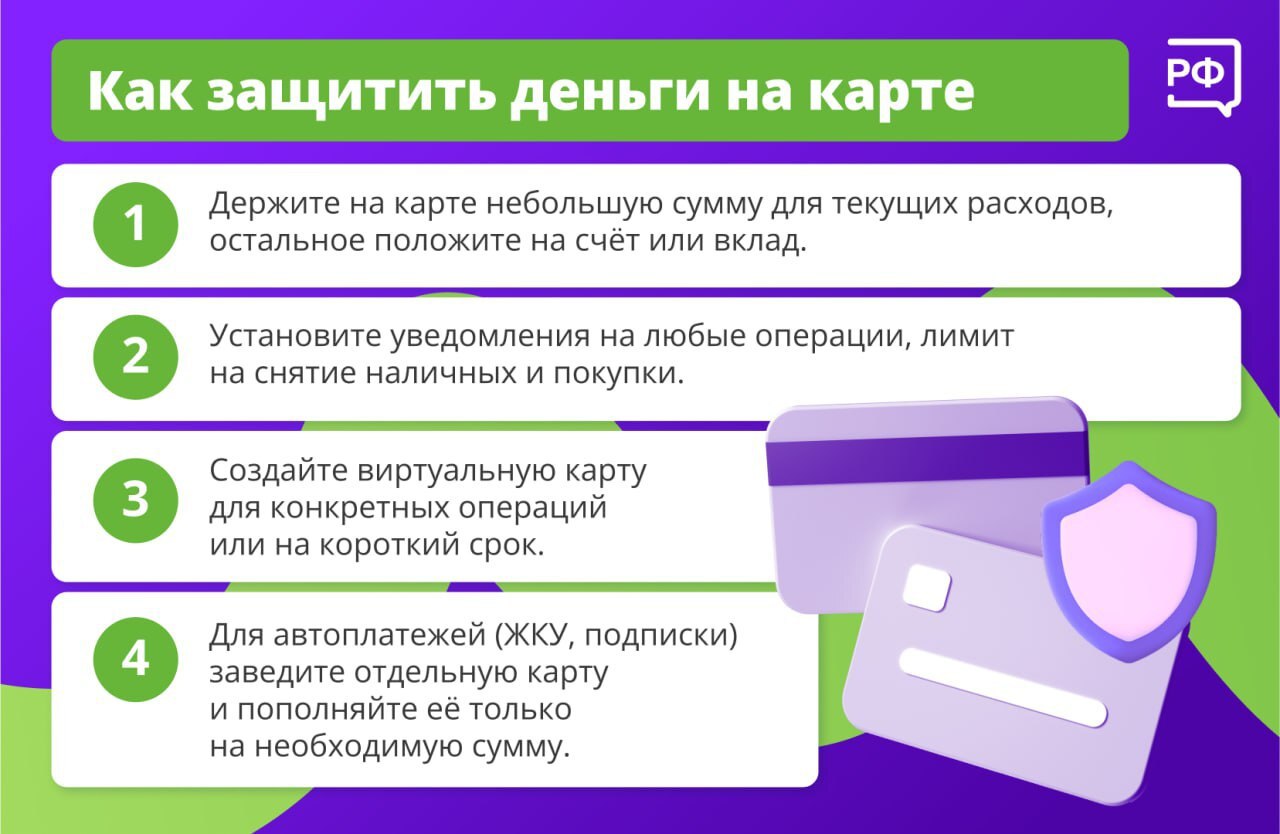 Как защитить деньги на карте

РФ

1 Держите на карте небольшую сумму для текущих расходов, остальное положите на счёт или вклад.

2 Установите уведомления на любые операции, лимит на снятие наличных и покупки.

3 Создайте виртуальную карту для конкретных операций или на короткий срок.

4 Для автоплатежей (ЖКУ, подписки) заведите отдельную карту и пополняйте её только на необходимую сумму.